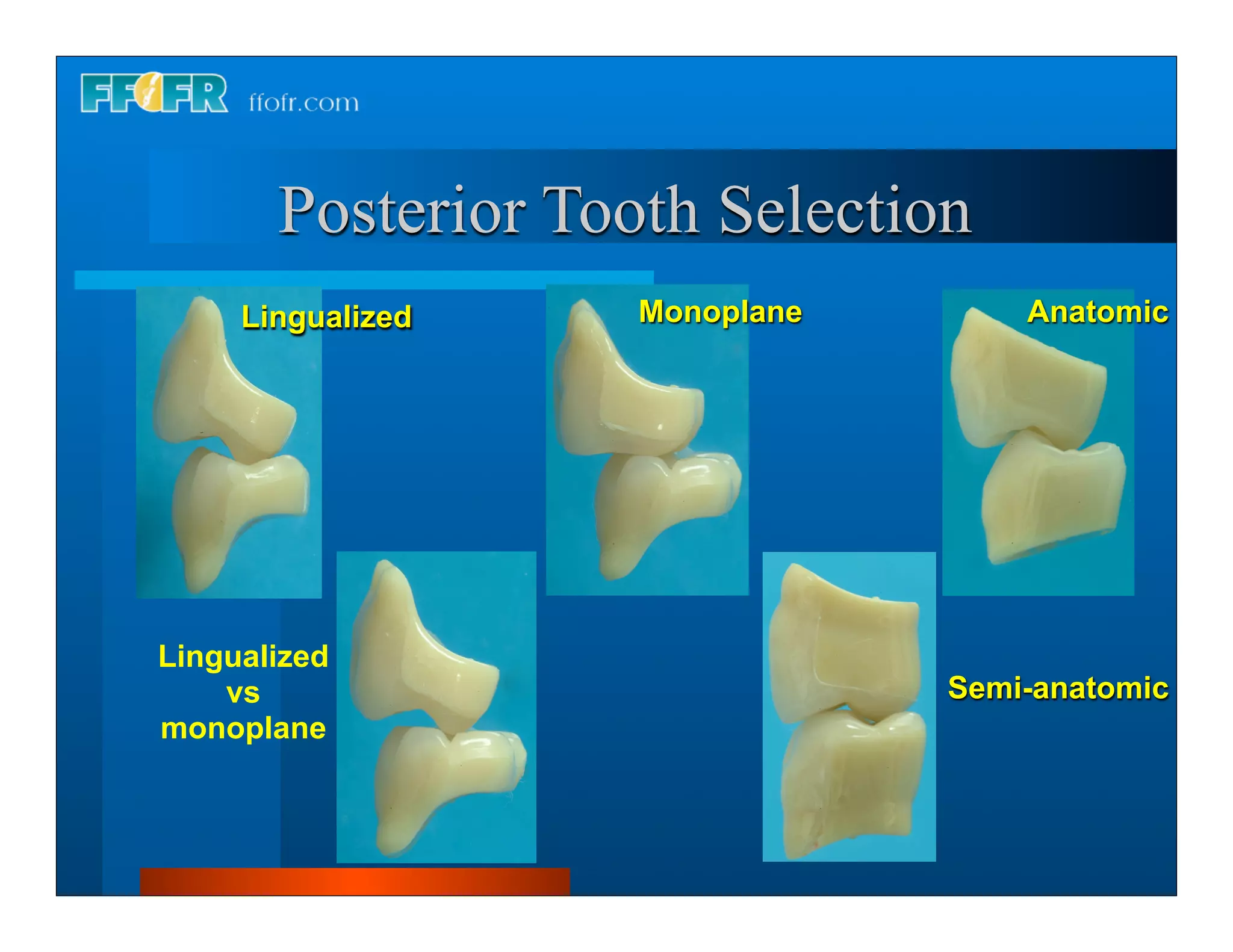 FFOFR ffofr.com

Posterior Tooth Selection

Lingualized

Monoplane

Anatomic

Lingualized vs monoplane

Semi-anatomic